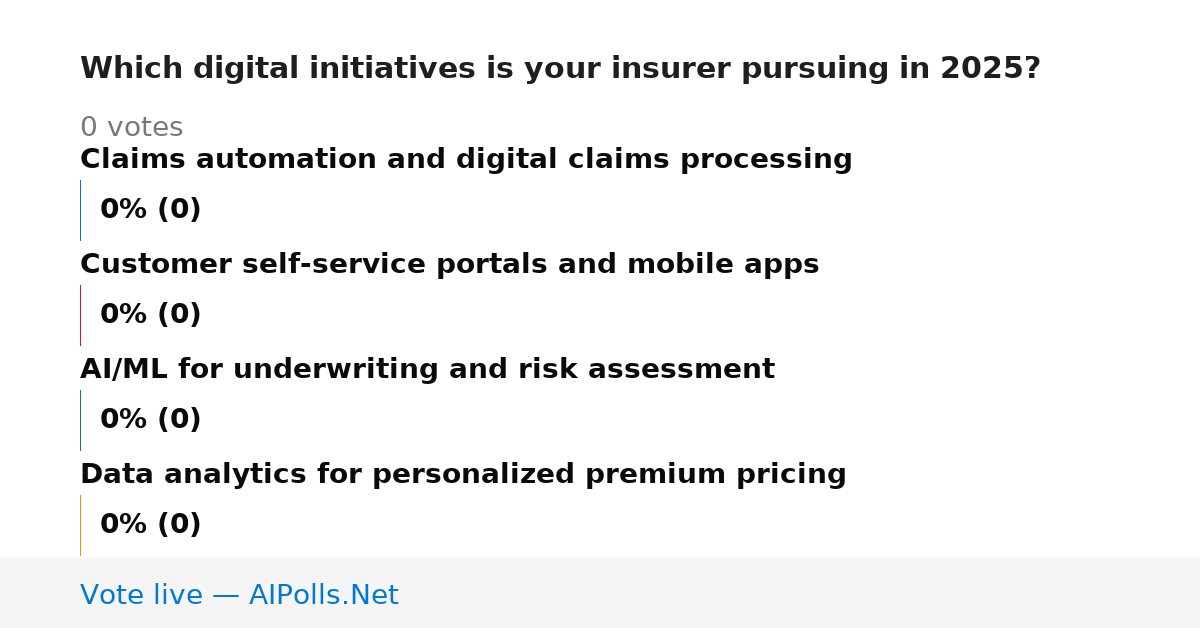 Which digital initiatives is your insurer pursuing in 2025?

0 votes

Claims automation and digital claims processing

0% (0)

Customer self-service portals and mobile apps

0% (0)

AI/ML for underwriting and risk assessment

0% (0)

Data analytics for personalized premium pricing

0% (0)

Vote live — AIPolls.Net